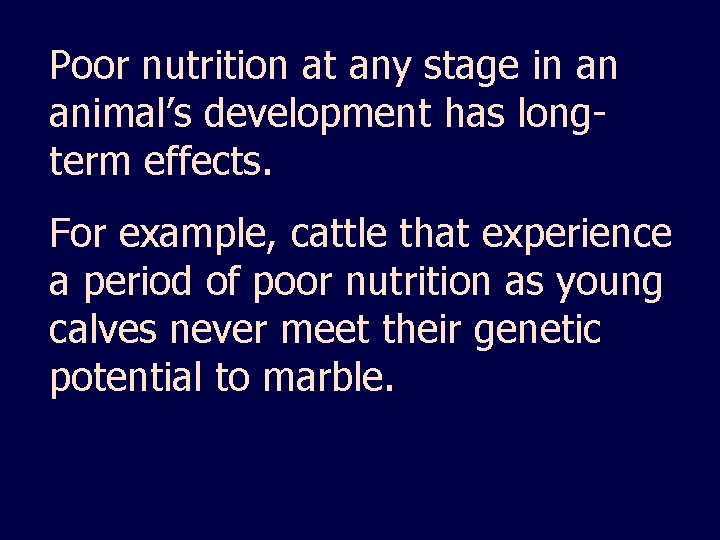 Poor nutrition at any stage in an animal’s development has long-term effects.

For example, cattle that experience a period of poor nutrition as young calves never meet their genetic potential to marble.